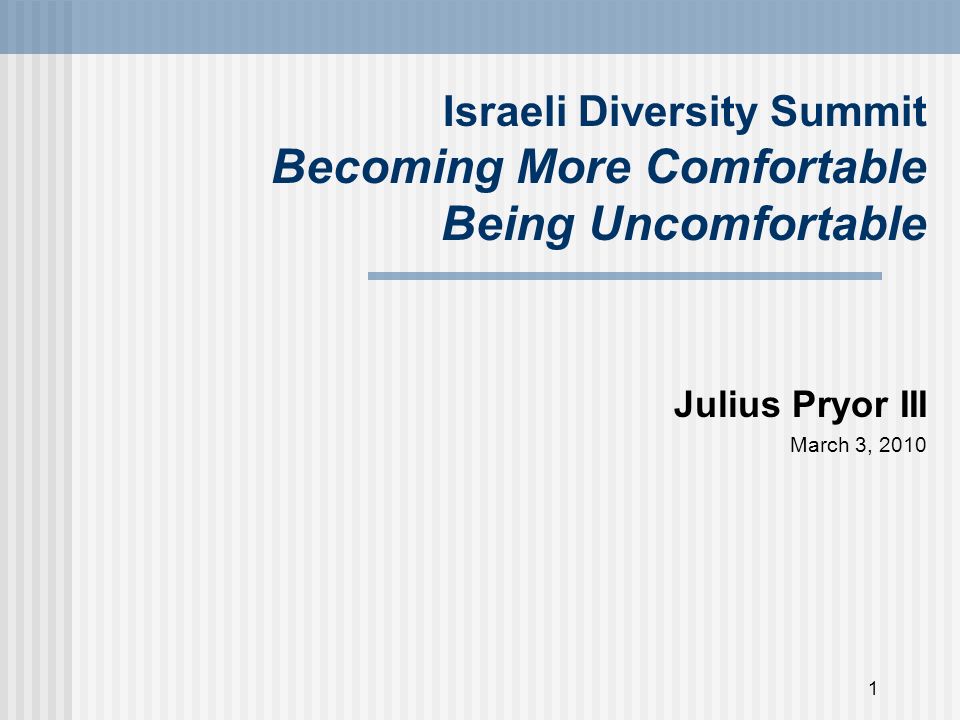 Israeli Diversity Summit
Becoming More Comfortable Being Uncomfortable

Julius Pryor III
March 3, 2010

1